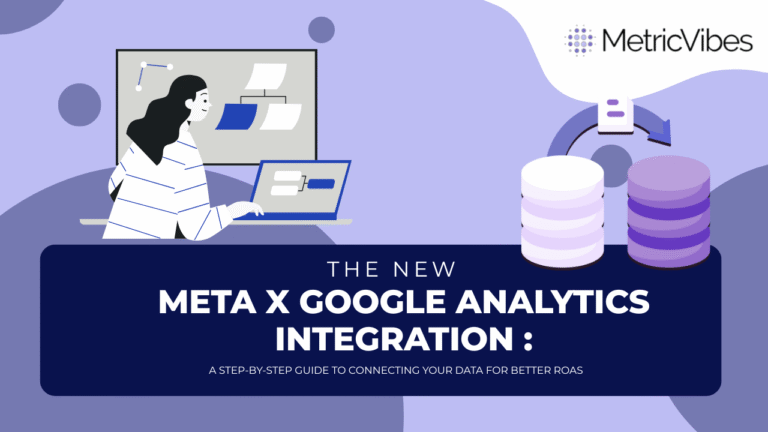 MetricVibes

THE NEW
META X GOOGLE ANALYTICS INTEGRATION :
A STEP-BY-STEP GUIDE TO CONNECTING YOUR DATA FOR BETTER ROAS